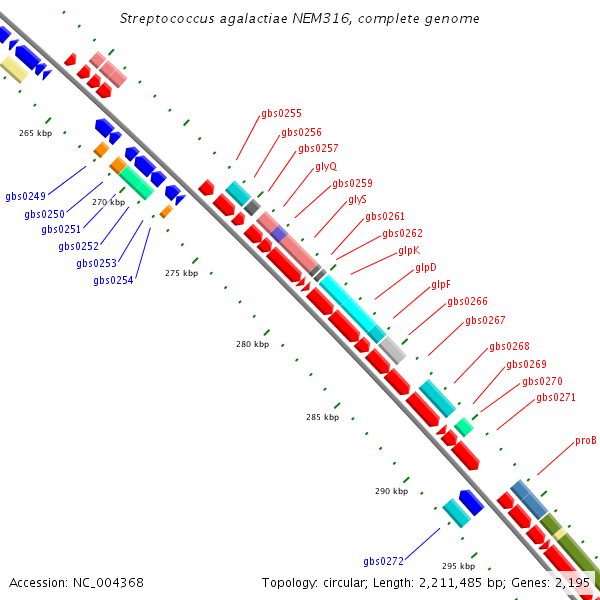 Streptococcus agalactiae NEM316, complete genome

265 kbp

270 kbp

275 kbp

280 kbp

285 kbp

290 kbp

295 kbp

gbs0249
gbs0250
gbs0251
gbs0252
gbs0253
gbs0254

gbs0255
gbs0256
gbs0257
glyQ
gbs0259
glyS
gbs0261
gbs0262
glpK
glpD
glpF
gbs0266
gbs0267
gbs0268
gbs0269
gbs0270
gbs0271
proB

gbs0272

Accession: NC_004368

Topology: circular; Length: 2,211,485 bp; Genes: 2,195